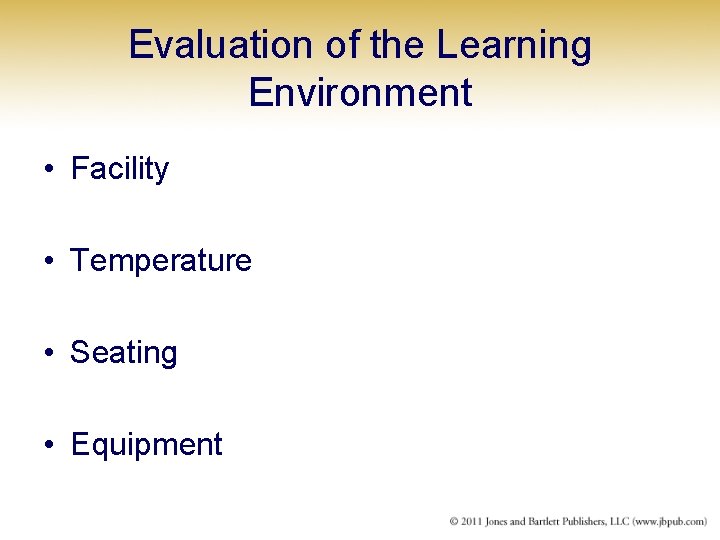 Evaluation of the Learning Environment

• Facility

• Temperature

• Seating

• Equipment

© 2011 Jones and Bartlett Publishers, LLC (www.jbpub.com)